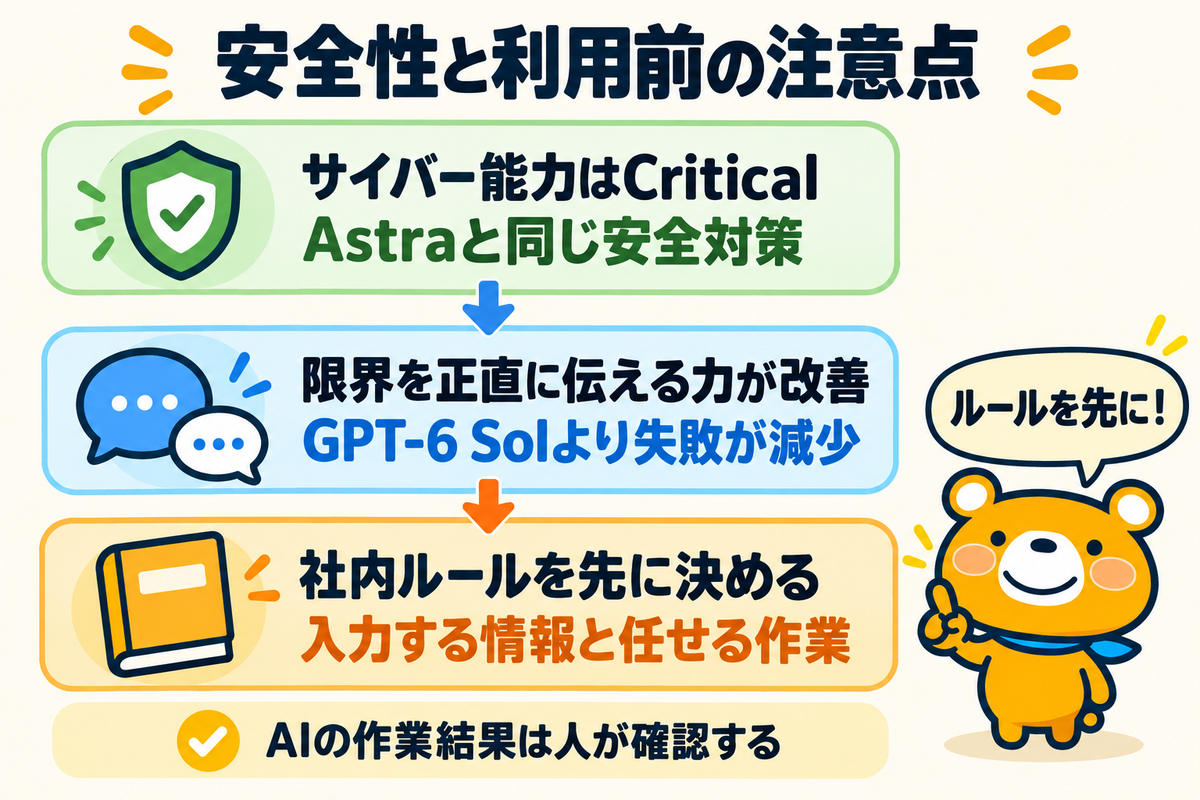 安全性と利用前の注意点

サイバー能力はCritical
Astraと同じ安全対策

限界を正直に伝える力が改善
GPT-6 Solより失敗が減少

社内ルールを先に決める
入力する情報と任せる作業

AIの作業結果は人が確認する

ルールを先に！